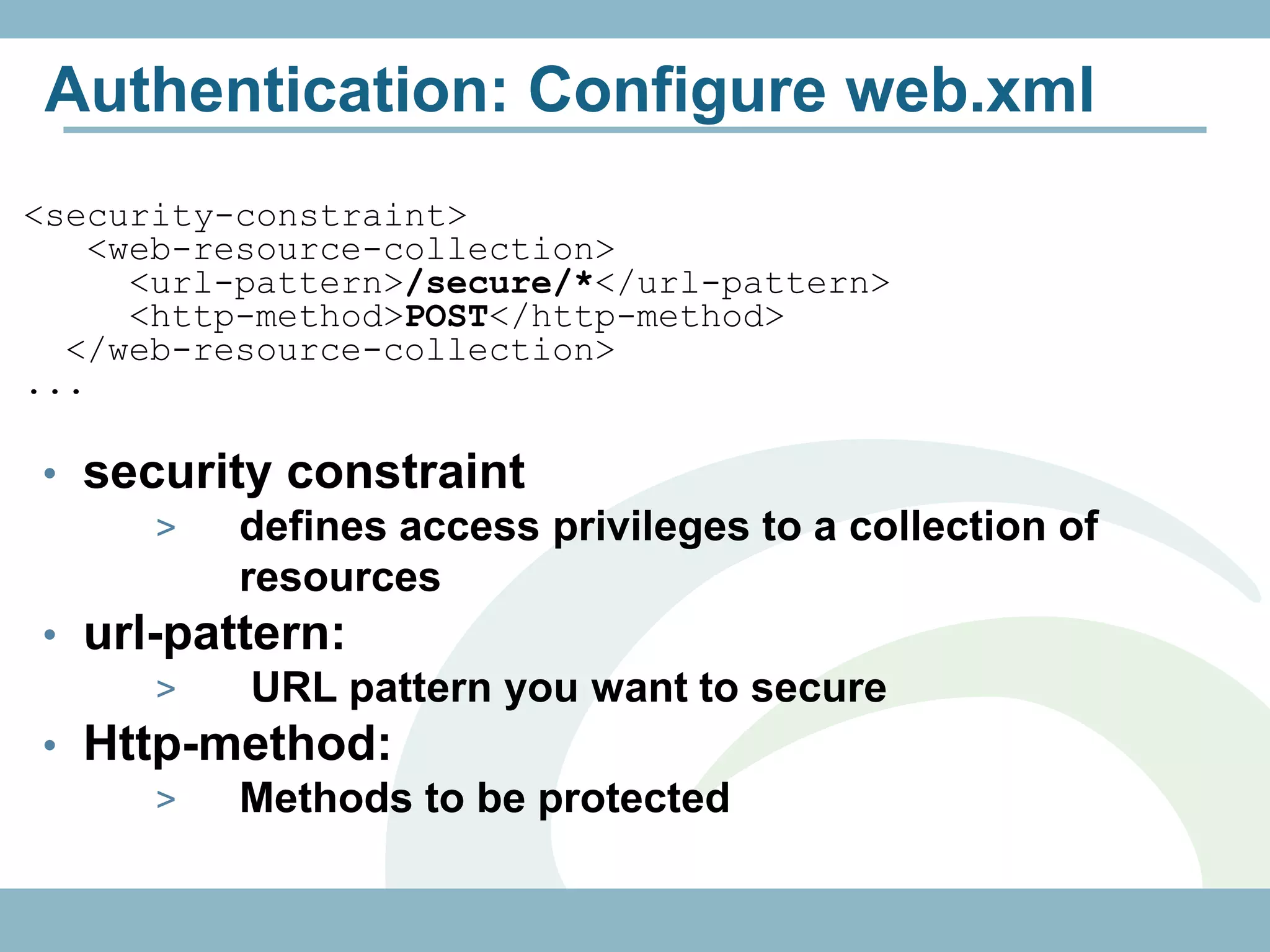 Authentication: Configure web.xml

<security-constraint>
<web-resource-collection>
<url-pattern>/secure/*</url-pattern>
<http-method>POST</http-method>
</web-resource-collection>
...

• security constraint
> defines access privileges to a collection of resources
• url-pattern:
> URL pattern you want to secure
• Http-method:
> Methods to be protected